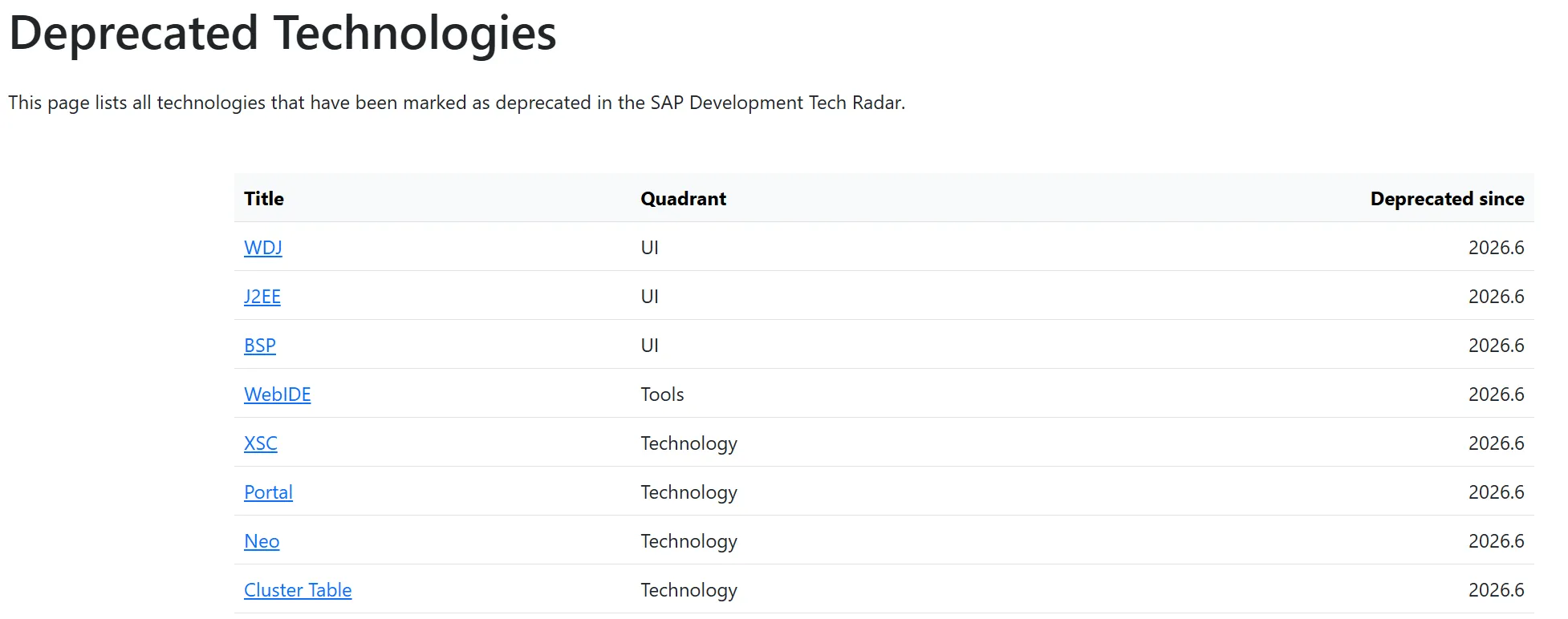 Deprecated Technologies

This page lists all technologies that have been marked as deprecated in the SAP Development Tech Radar.

| Title | Quadrant | Deprecated since |
|---|---|---|
| WDJ | UI | 2026.6 |
| J2EE | UI | 2026.6 |
| BSP | UI | 2026.6 |
| WebIDE | Tools | 2026.6 |
| XSC | Technology | 2026.6 |
| Portal | Technology | 2026.6 |
| Neo | Technology | 2026.6 |
| Cluster Table | Technology | 2026.6 |